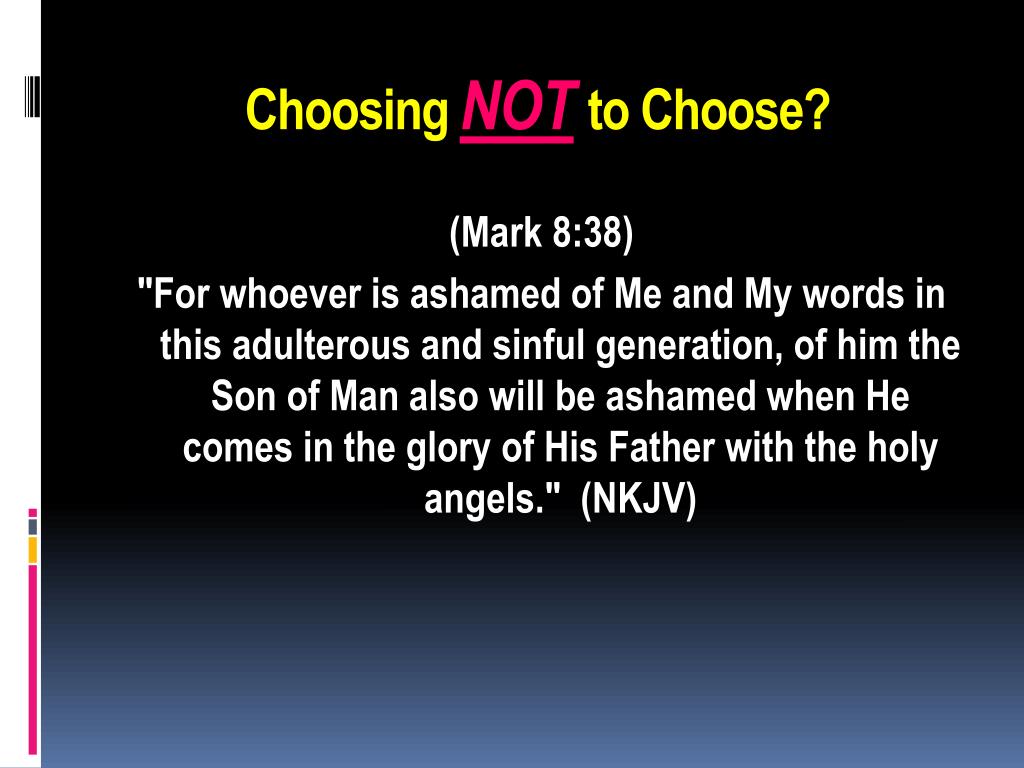 Choosing NOT to Choose?

(Mark 8:38)

"For whoever is ashamed of Me and My words in this adulterous and sinful generation, of him the Son of Man also will be ashamed when He comes in the glory of His Father with the holy angels." (NKJV)